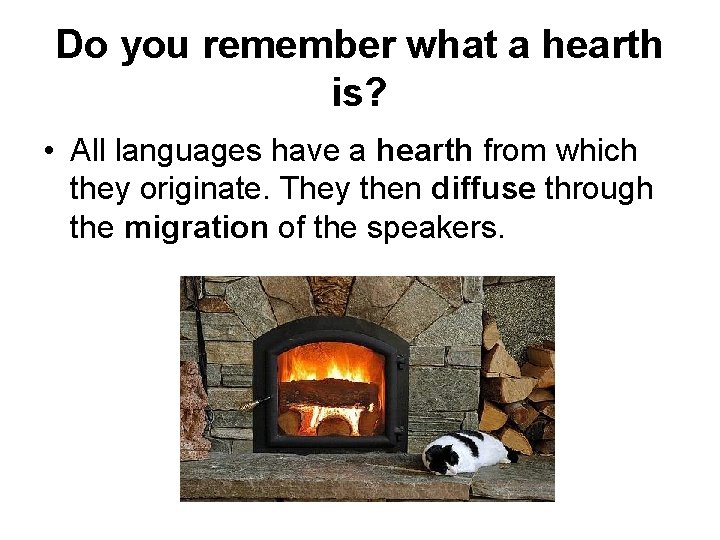 Do you remember what a hearth is?

• All languages have a hearth from which they originate. They then diffuse through the migration of the speakers.